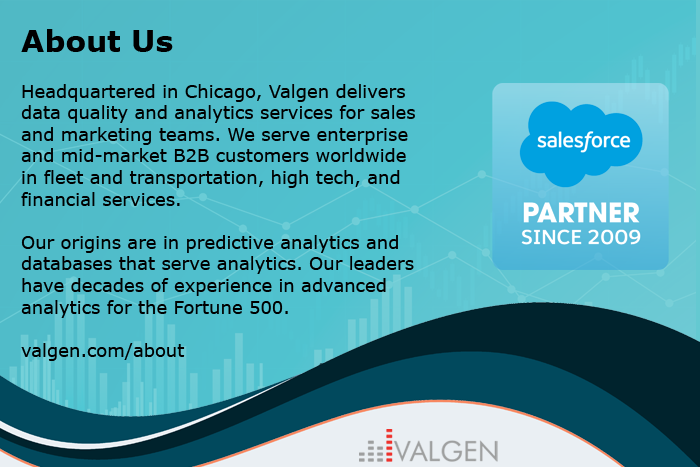 About Us

Headquartered in Chicago, Valgen delivers data quality and analytics services for sales and marketing teams. We serve enterprise and mid-market B2B customers worldwide in fleet and transportation, high tech, and financial services.

Our origins are in predictive analytics and databases that serve analytics. Our leaders have decades of experience in advanced analytics for the Fortune 500.

valgen.com/about

salesforce

PARTNER
SINCE 2009

VALGEN